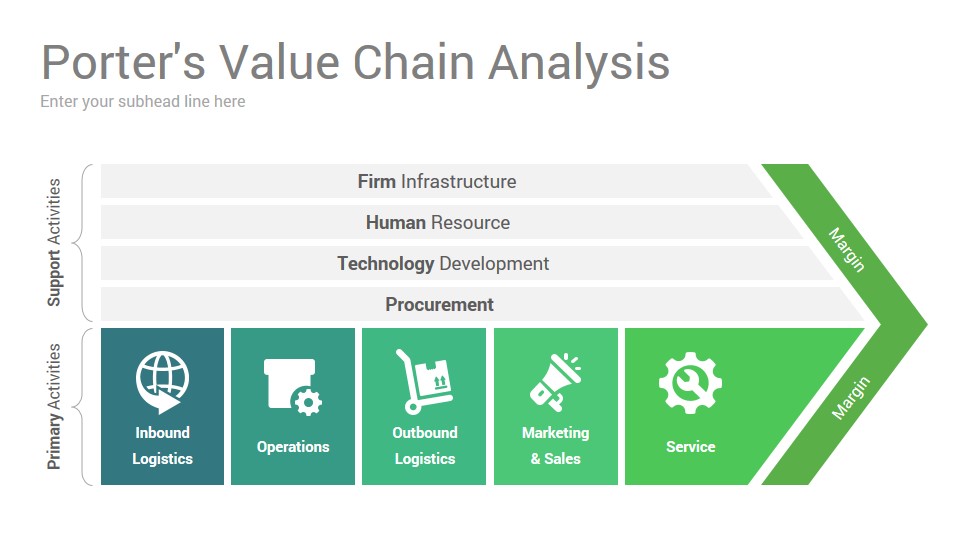 Porter's Value Chain Analysis
Enter your subhead line here

Support Activities

Firm Infrastructure

Human Resource

Technology Development

Procurement

Margin

Primary Activities

Inbound Logistics

Operations

Outbound Logistics

Marketing & Sales

Service

Margin